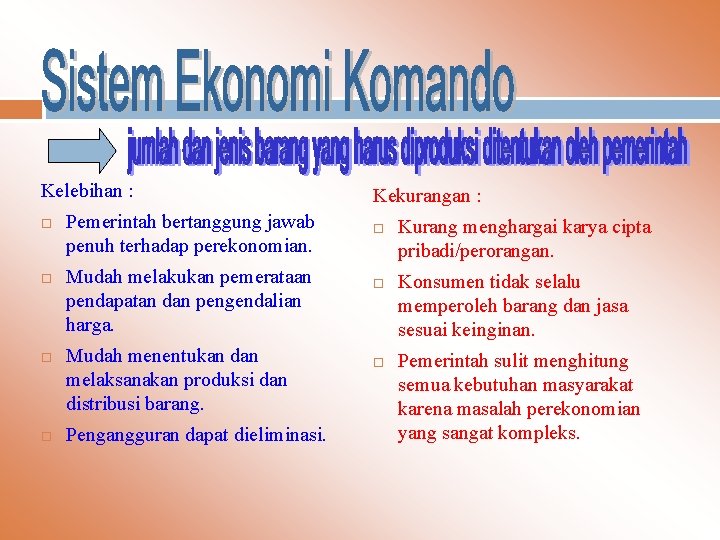 Sistem Ekonomi Komando

jumlah dan jenis barang yang harus diproduksi ditentukan oleh pemerintah

Kelebihan :

□ Pemerintah bertanggung jawab penuh terhadap perekonomian.

□ Mudah melakukan pemerataan pendapatan dan pengendalian harga.

□ Mudah menentukan dan melaksanakan produksi dan distribusi barang.

□ Pengangguran dapat dieliminasi.

Kekurangan :

□ Kurang menghargai karya cipta pribadi/perorangan.

□ Konsumen tidak selalu memperoleh barang dan jasa sesuai keinginan.

□ Pemerintah sulit menghitung semua kebutuhan masyarakat karena masalah perekonomian yang sangat kompleks.